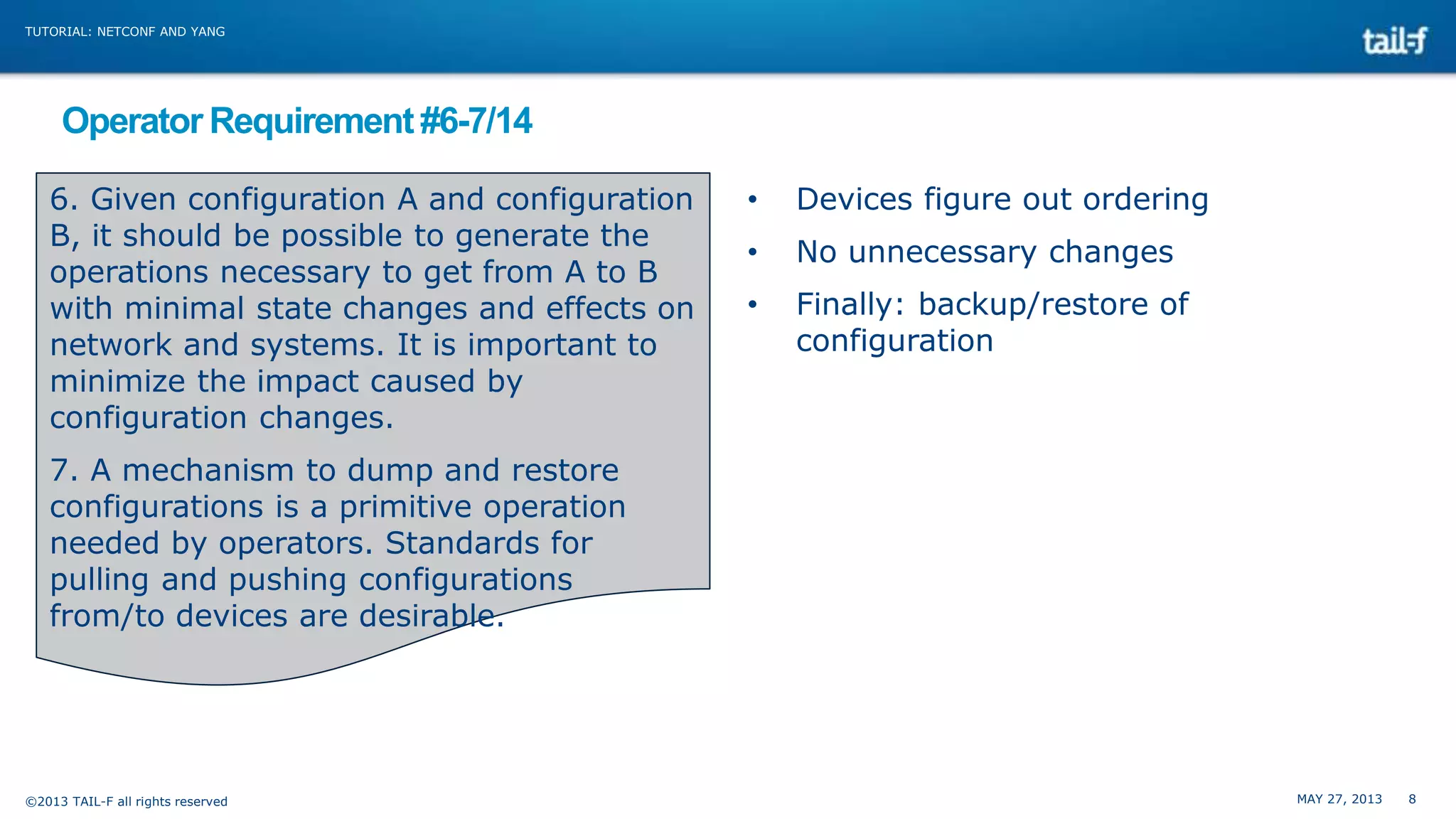 TUTORIAL: NETCONF AND YANG

tail-f

Operator Requirement #6-7/14

6. Given configuration A and configuration B, it should be possible to generate the operations necessary to get from A to B with minimal state changes and effects on network and systems. It is important to minimize the impact caused by configuration changes.

7. A mechanism to dump and restore configurations is a primitive operation needed by operators. Standards for pulling and pushing configurations from/to devices are desirable.

• Devices figure out ordering
• No unnecessary changes
• Finally: backup/restore of configuration

©2013 TAIL-F all rights reserved

MAY 27, 2013 8